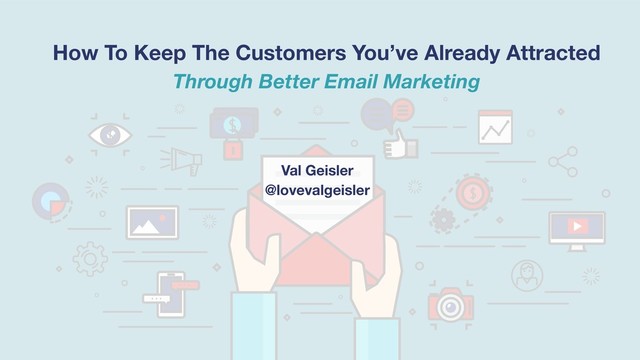 How To Keep The Customers You've Already Attracted
Through Better Email Marketing

Val Geisler
@lovevalgeisler